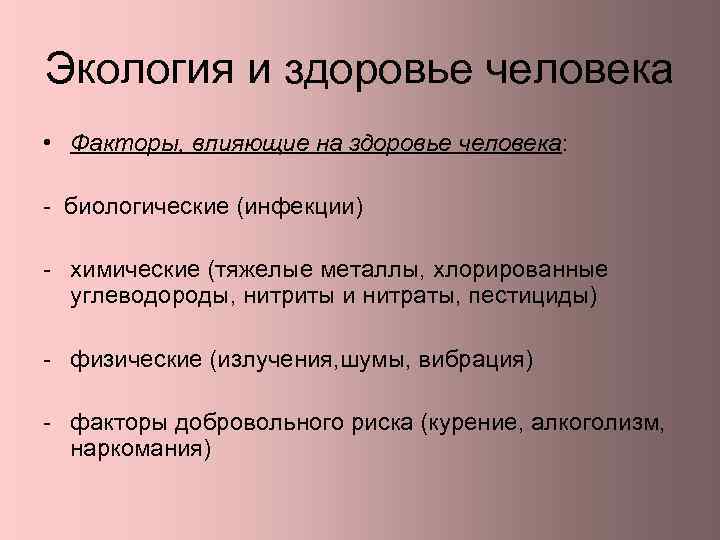 Экология и здоровье человека

• Факторы, влияющие на здоровье человека:

- биологические (инфекции)

- химические (тяжелые металлы, хлорированные углеводороды, нитриты и нитраты, пестициды)

- физические (излучения,шумы, вибрация)

- факторы добровольного риска (курение, алкоголизм, наркомания)